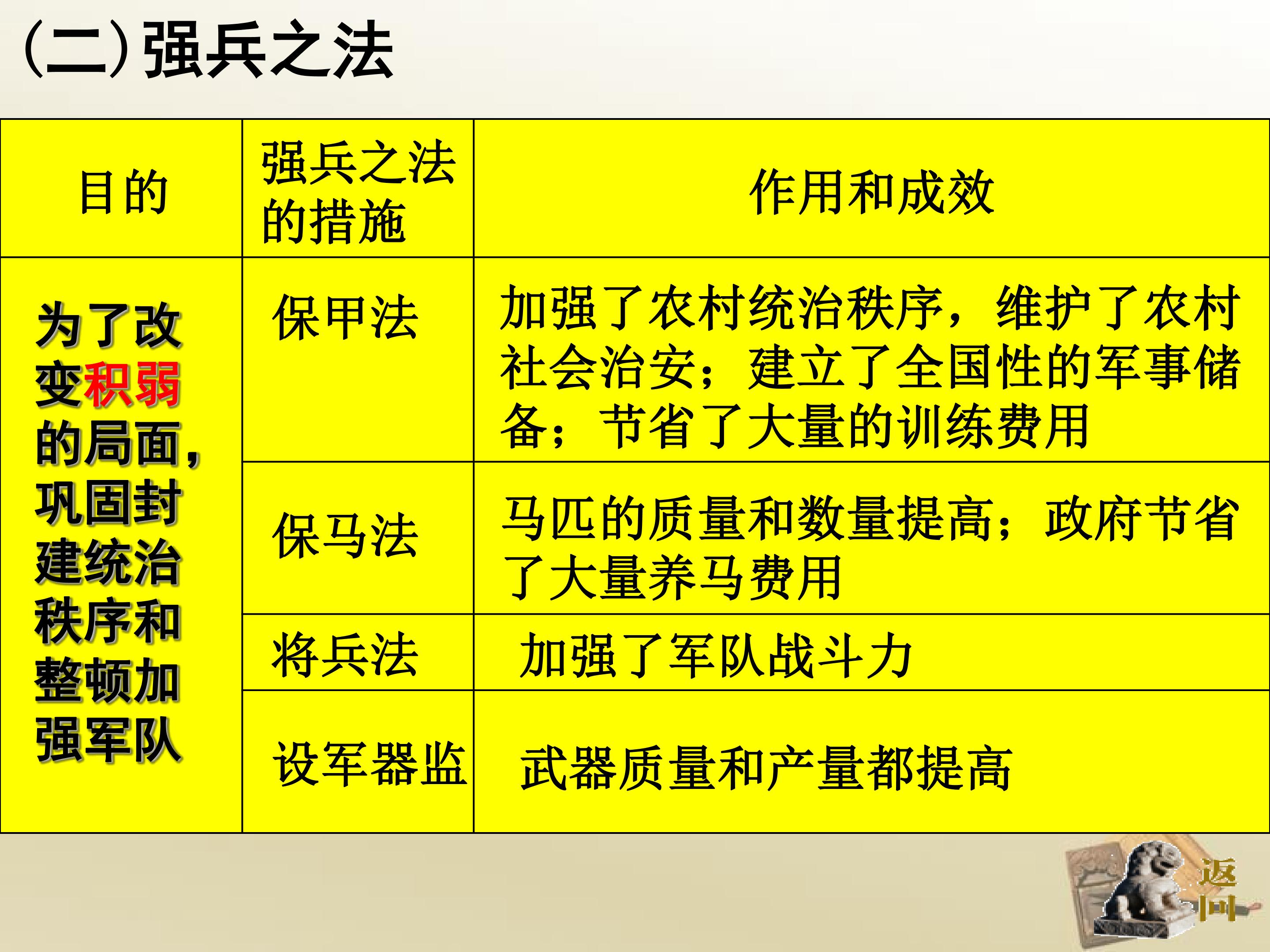 (二)强兵之法

| 目的 | 强兵之法的措施 | 作用和成效 |
|---|---|---|
| 为了改变积弱的局面，巩固封建统治秩序和整顿加强军队 | 保甲法 | 加强了农村统治秩序，维护了农村社会治安；建立了全国性的军事储备；节省了大量的训练费用 |
| | 保马法 | 马匹的质量和数量提高；政府节省了大量养马费用 |
| | 将兵法 | 加强了军队战斗力 |
| | 设军器监 | 武器质量和产量都提高 |

返回